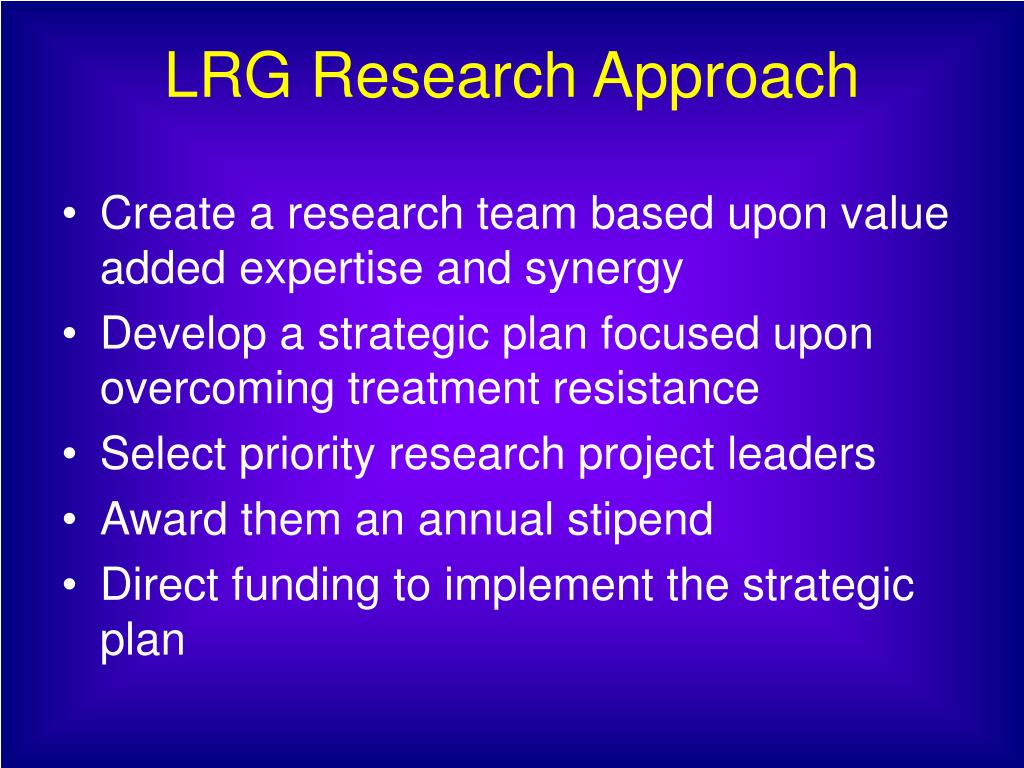 LRG Research Approach

• Create a research team based upon value added expertise and synergy
• Develop a strategic plan focused upon overcoming treatment resistance
• Select priority research project leaders
• Award them an annual stipend
• Direct funding to implement the strategic plan